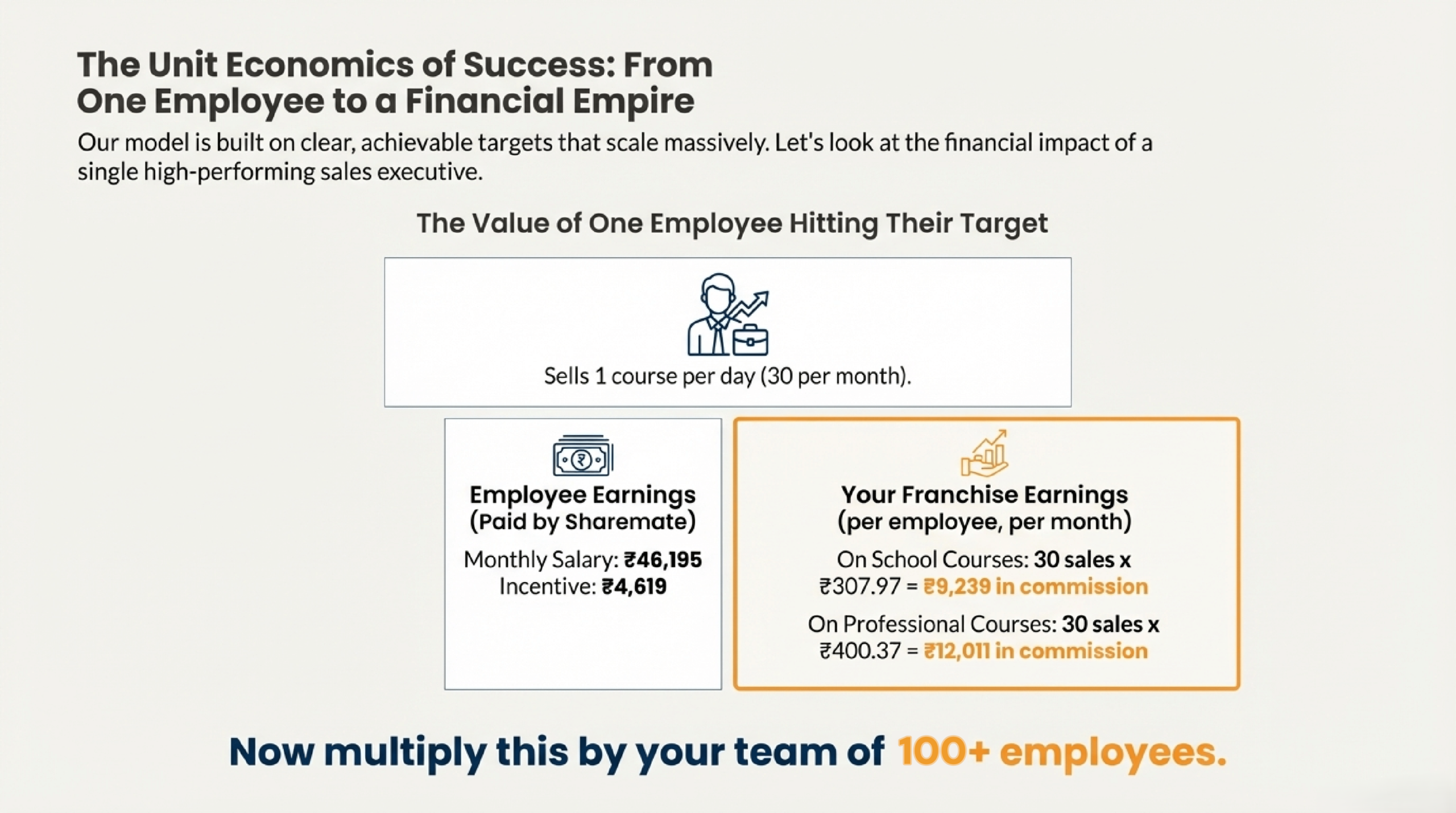 The Unit Economics of Success: From One Employee to a Financial Empire

Our model is built on clear, achievable targets that scale massively. Let's look at the financial impact of a single high-performing sales executive.

The Value of One Employee Hitting Their Target

Sells 1 course per day (30 per month).

Employee Earnings (Paid by Sharemate)

Monthly Salary: ₹46,195
Incentive: ₹4,619

Your Franchise Earnings (per employee, per month)

On School Courses: 30 sales x ₹307.97 = ₹9,239 in commission

On Professional Courses: 30 sales x ₹400.37 = ₹12,011 in commission

Now multiply this by your team of 100+ employees.